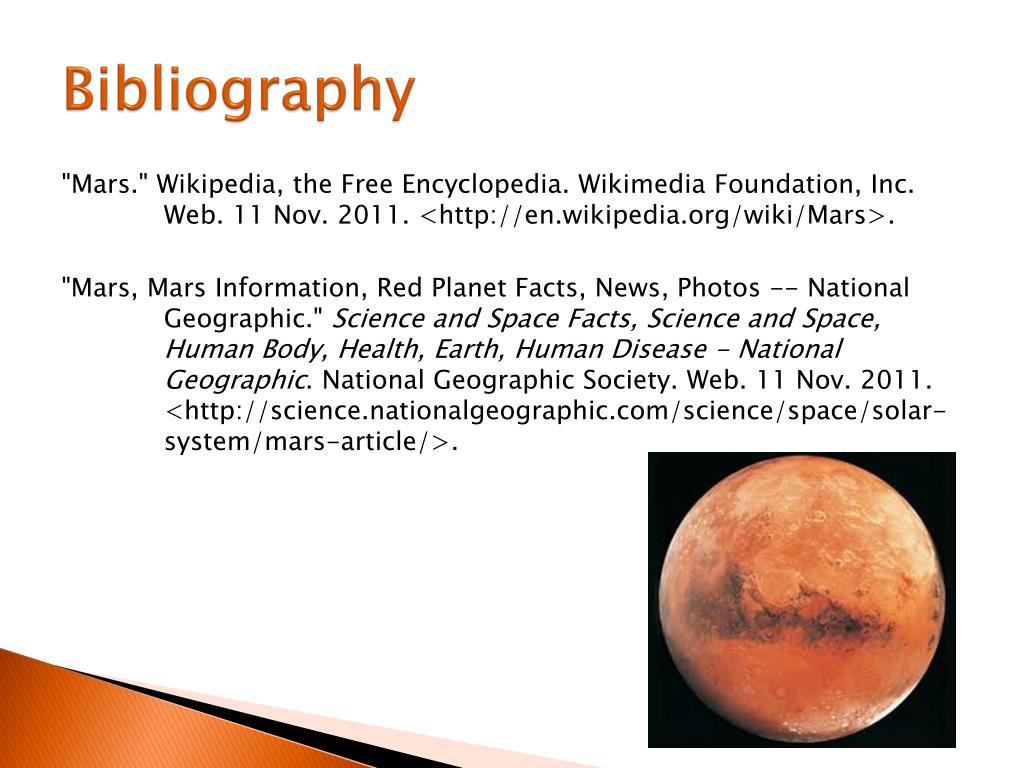 Bibliography

"Mars." Wikipedia, the Free Encyclopedia. Wikimedia Foundation, Inc. Web. 11 Nov. 2011. <http://en.wikipedia.org/wiki/Mars>.

"Mars, Mars Information, Red Planet Facts, News, Photos -- National Geographic." Science and Space Facts, Science and Space, Human Body, Health, Earth, Human Disease - National Geographic. National Geographic Society. Web. 11 Nov. 2011. <http://science.nationalgeographic.com/science/space/solar-system/mars-article/>.